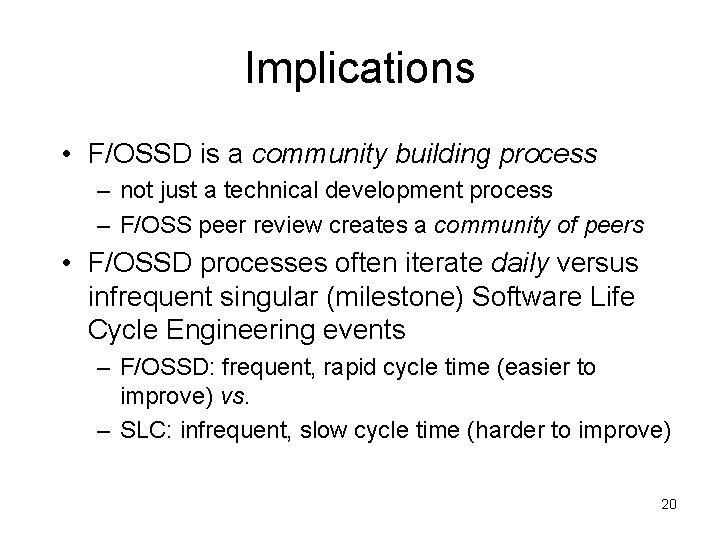 Implications

• F/OSSD is a community building process
 – not just a technical development process
 – F/OSS peer review creates a community of peers
• F/OSSD processes often iterate daily versus infrequent singular (milestone) Software Life Cycle Engineering events
 – F/OSSD: frequent, rapid cycle time (easier to improve) vs.
 – SLC: infrequent, slow cycle time (harder to improve)

20